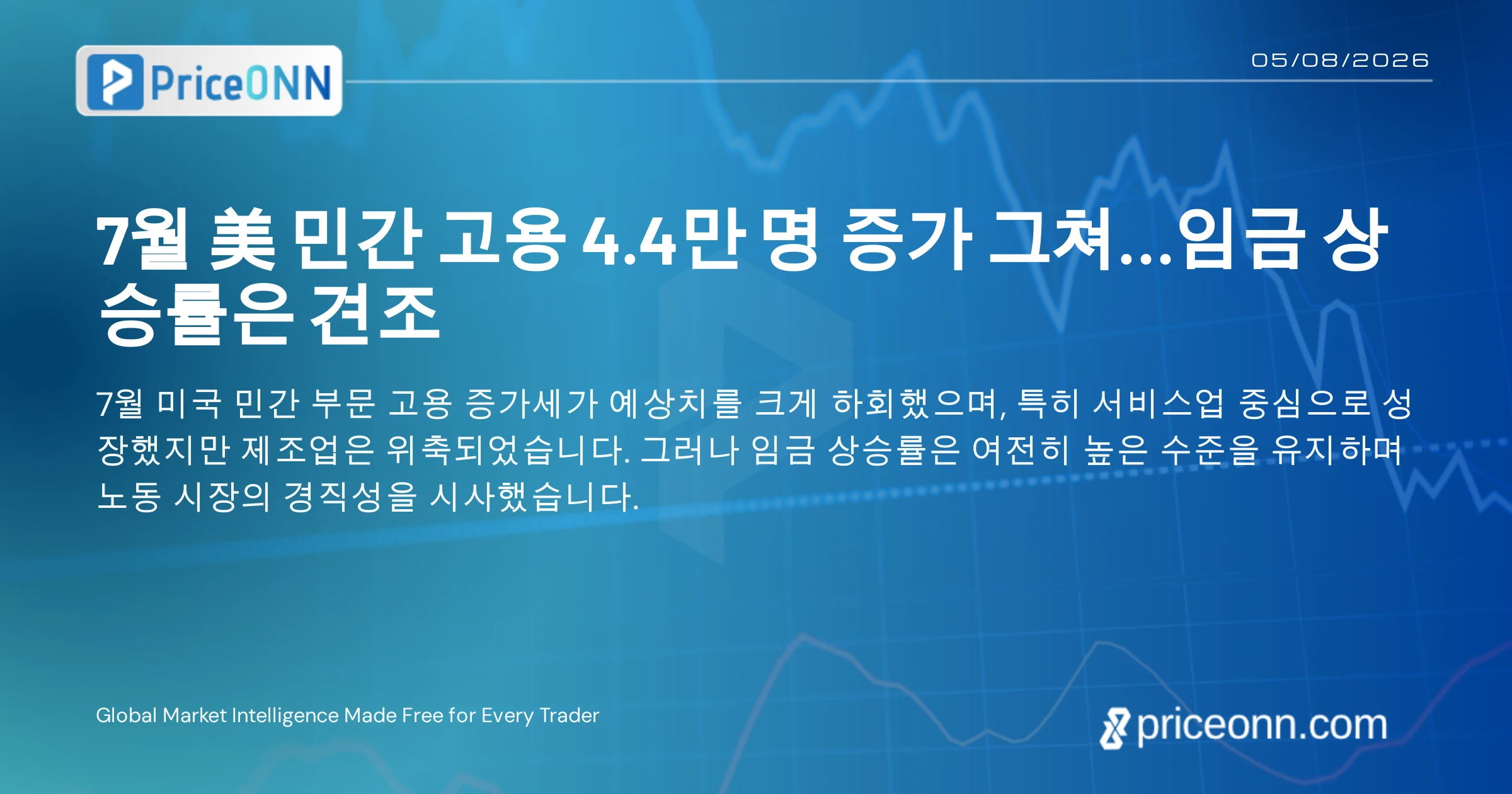 PriceONN

05/08/2026

7월 美 민간 고용 4.4만 명 증가 그쳐...임금 상승률은 견조

7월 미국 민간 부문 고용 증가세가 예상치를 크게 하회했으며, 특히 서비스업 중심으로 성장했지만 제조업은 위축되었습니다. 그러나 임금 상승률은 여전히 높은 수준을 유지하며 노동 시장의 경직성을 시사했습니다.

Global Market Intelligence Made Free for Every Trader

priceonn.com